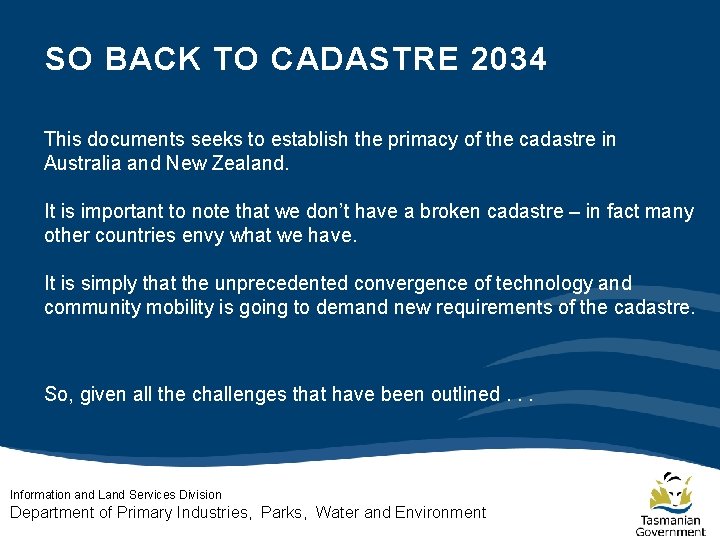 SO BACK TO CADASTRE 2034

This documents seeks to establish the primacy of the cadastre in Australia and New Zealand.

It is important to note that we don't have a broken cadastre – in fact many other countries envy what we have.

It is simply that the unprecedented convergence of technology and community mobility is going to demand new requirements of the cadastre.

So, given all the challenges that have been outlined . . .

Information and Land Services Division
Department of Primary Industries, Parks, Water and Environment

Tasmanian
Government